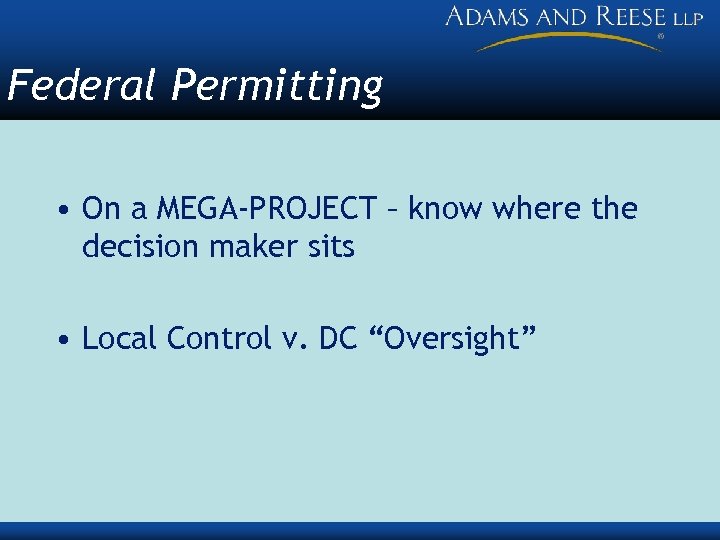 ADAMS AND REESE LLP
®

Federal Permitting

• On a MEGA-PROJECT – know where the decision maker sits

• Local Control v. DC “Oversight”